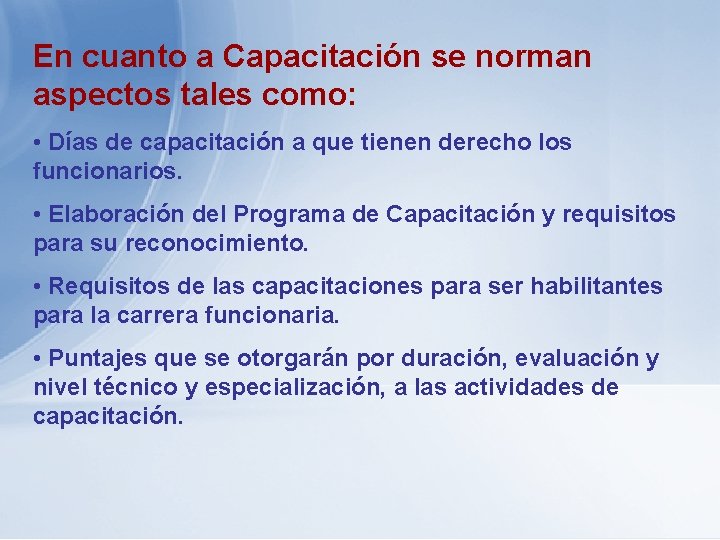 En cuanto a Capacitación se norman aspectos tales como:

• Días de capacitación a que tienen derecho los funcionarios.

• Elaboración del Programa de Capacitación y requisitos para su reconocimiento.

• Requisitos de las capacitaciones para ser habilitantes para la carrera funcionaria.

• Puntajes que se otorgarán por duración, evaluación y nivel técnico y especialización, a las actividades de capacitación.